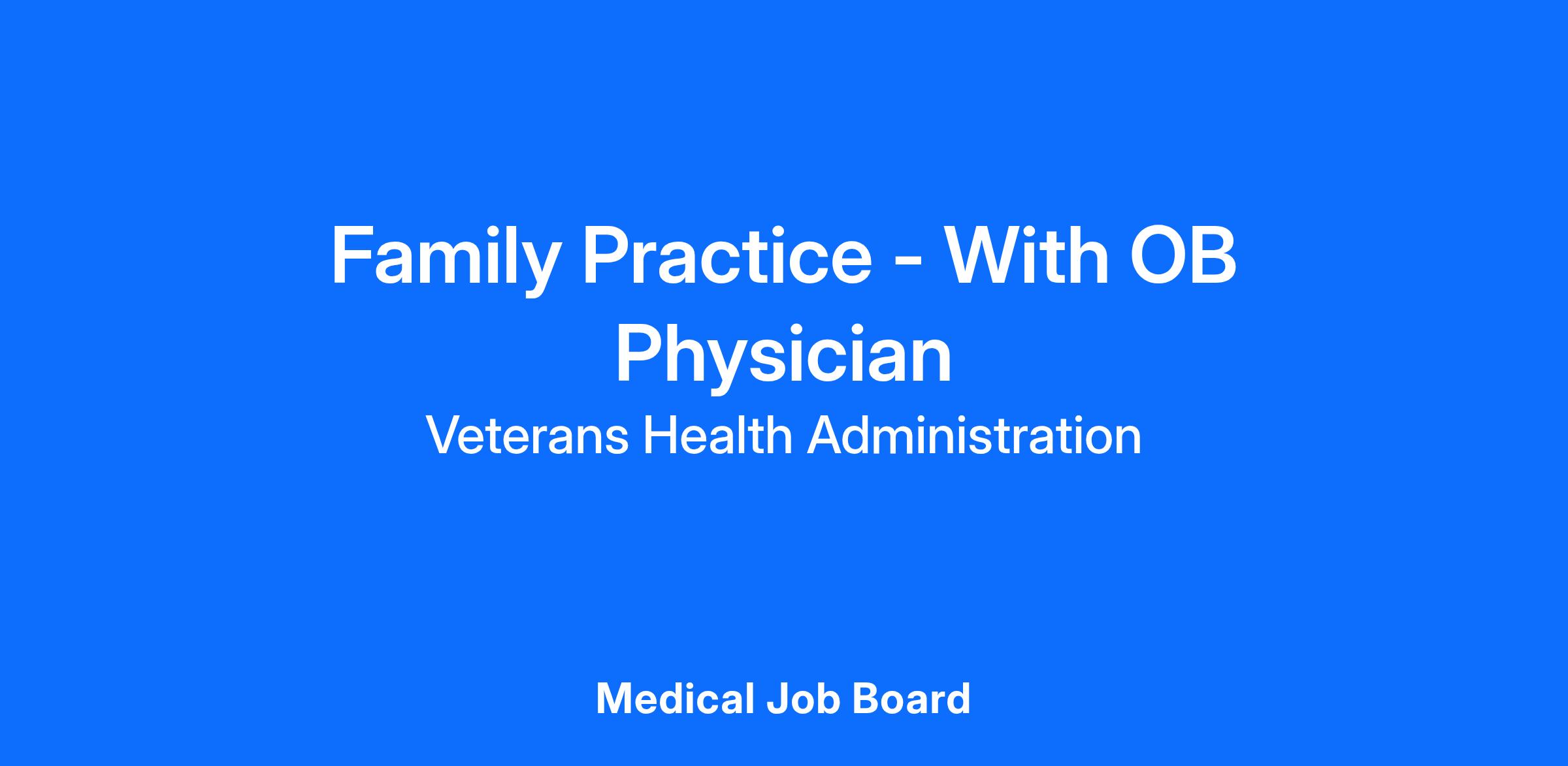 Family Practice - With OB Physician

Veterans Health Administration

Medical Job Board